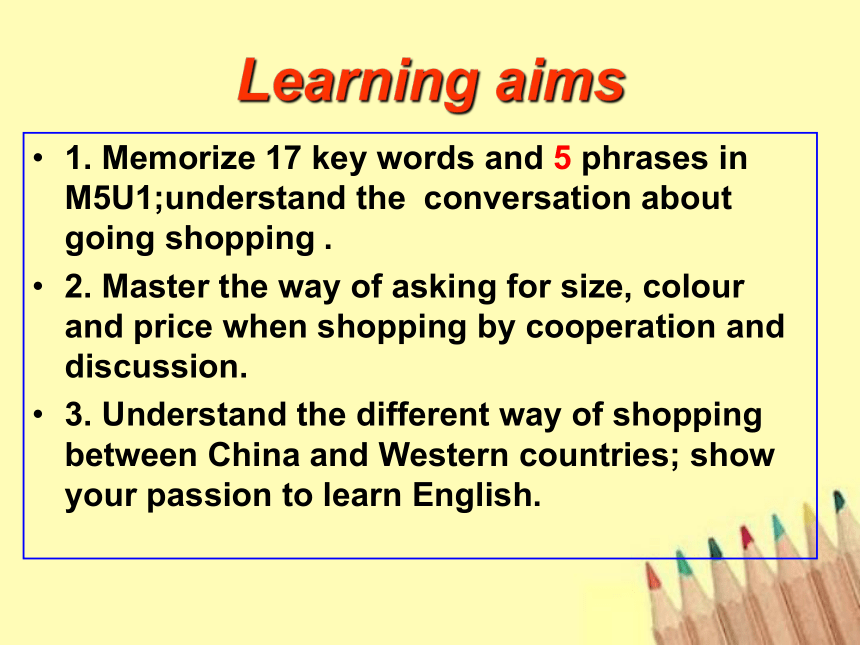 Learning aims

• 1. Memorize 17 key words and 5 phrases in M5U1;understand the conversation about going shopping .

• 2. Master the way of asking for size, colour and price when shopping by cooperation and discussion.

• 3. Understand the different way of shopping between China and Western countries; show your passion to learn English.